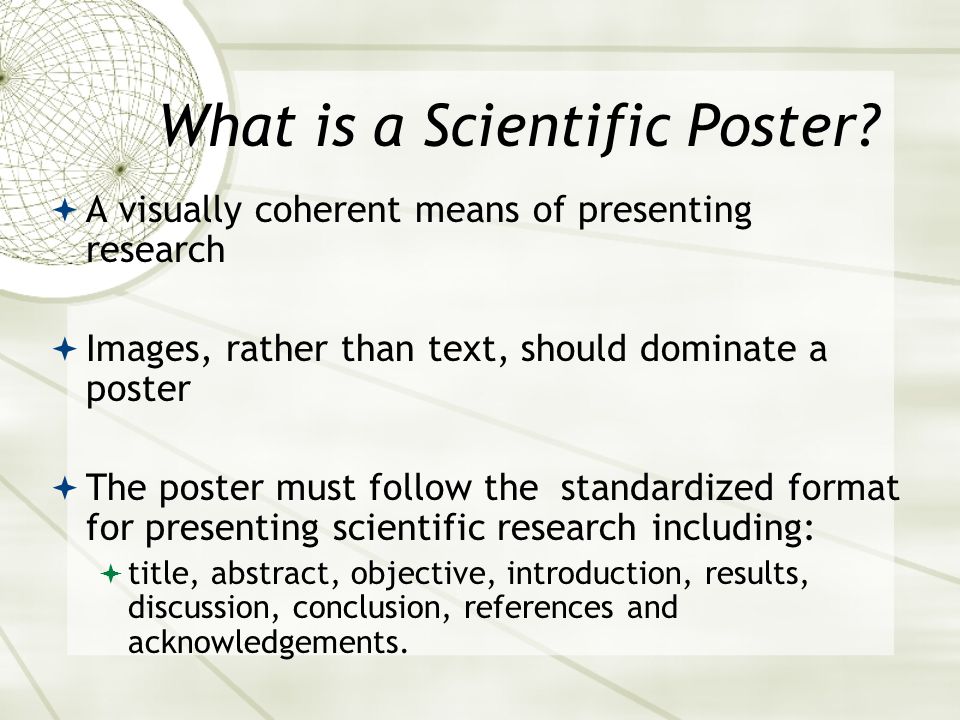 What is a Scientific Poster?

A visually coherent means of presenting research

Images, rather than text, should dominate a poster

The poster must follow the standardized format for presenting scientific research including:

title, abstract, objective, introduction, results, discussion, conclusion, references and acknowledgements.